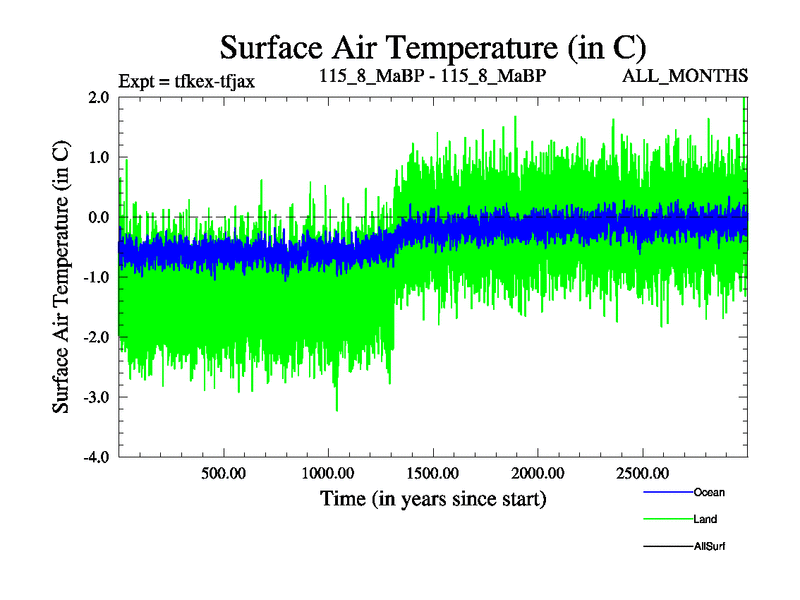 Surface Air Temperature (in C)

Expt = tfkex-tfjax

115_8_MaBP - 115_8_MaBP

ALL_MONTHS

Surface Air Temperature (in C)

2.0
1.0
0.0
-1.0
-2.0
-3.0
-4.0

500.00
1000.00
1500.00
2000.00
2500.00

Time (in years since start)

Ocean
Land
AllSurf